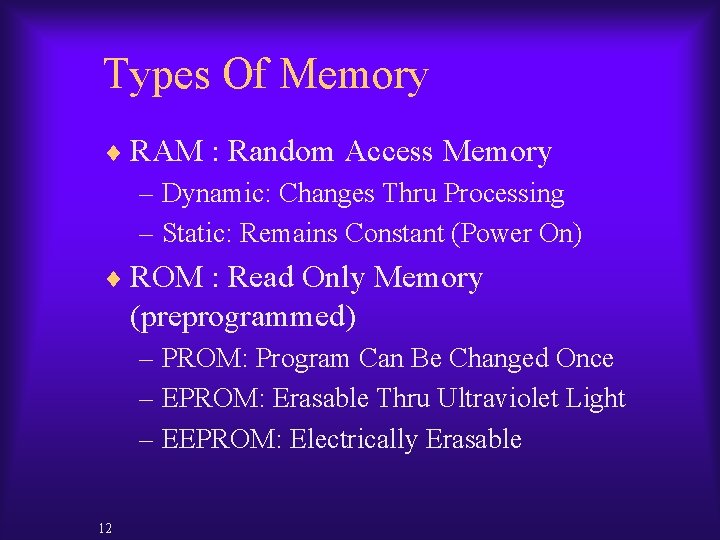 Types Of Memory

♦ RAM : Random Access Memory
– Dynamic: Changes Thru Processing
– Static: Remains Constant (Power On)

♦ ROM : Read Only Memory (preprogrammed)
– PROM: Program Can Be Changed Once
– EPROM: Erasable Thru Ultraviolet Light
– EEPROM: Electrically Erasable

12